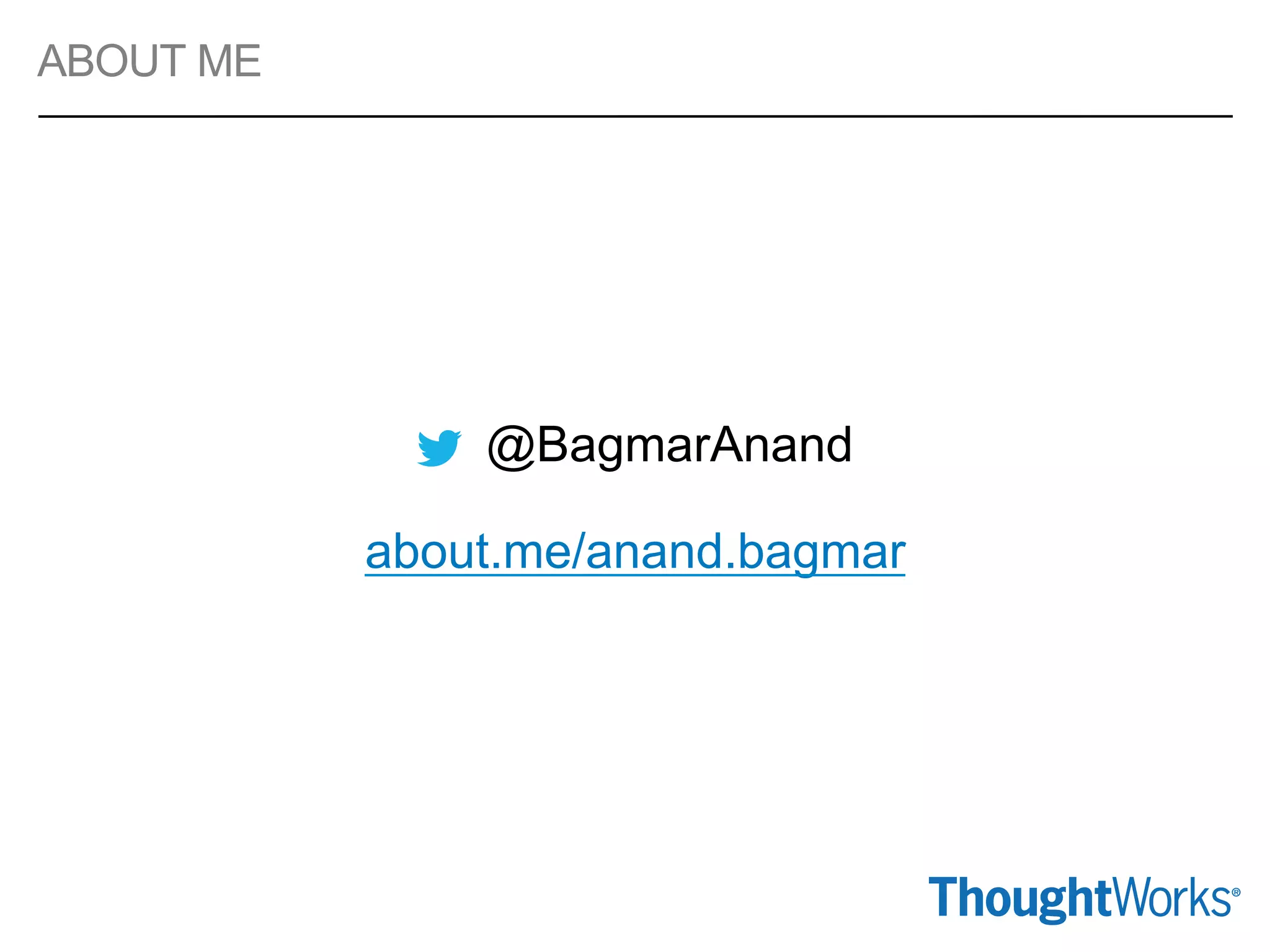 ABOUT ME

@BagmarAnand

about.me/anand.bagmar

ThoughtWorks®